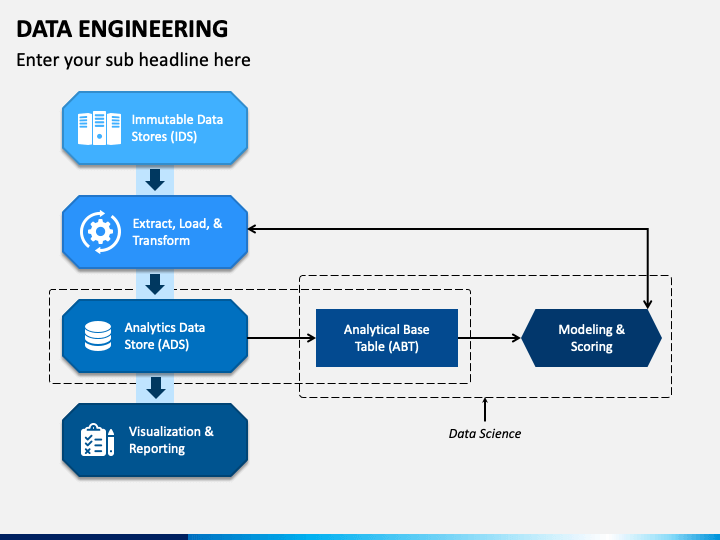 DATA ENGINEERING

Enter your sub headline here

Immutable Data Stores (IDS)

Extract, Load, & Transform

Analytics Data Store (ADS)

Analytical Base Table (ABT)

Modeling & Scoring

Visualization & Reporting

Data Science